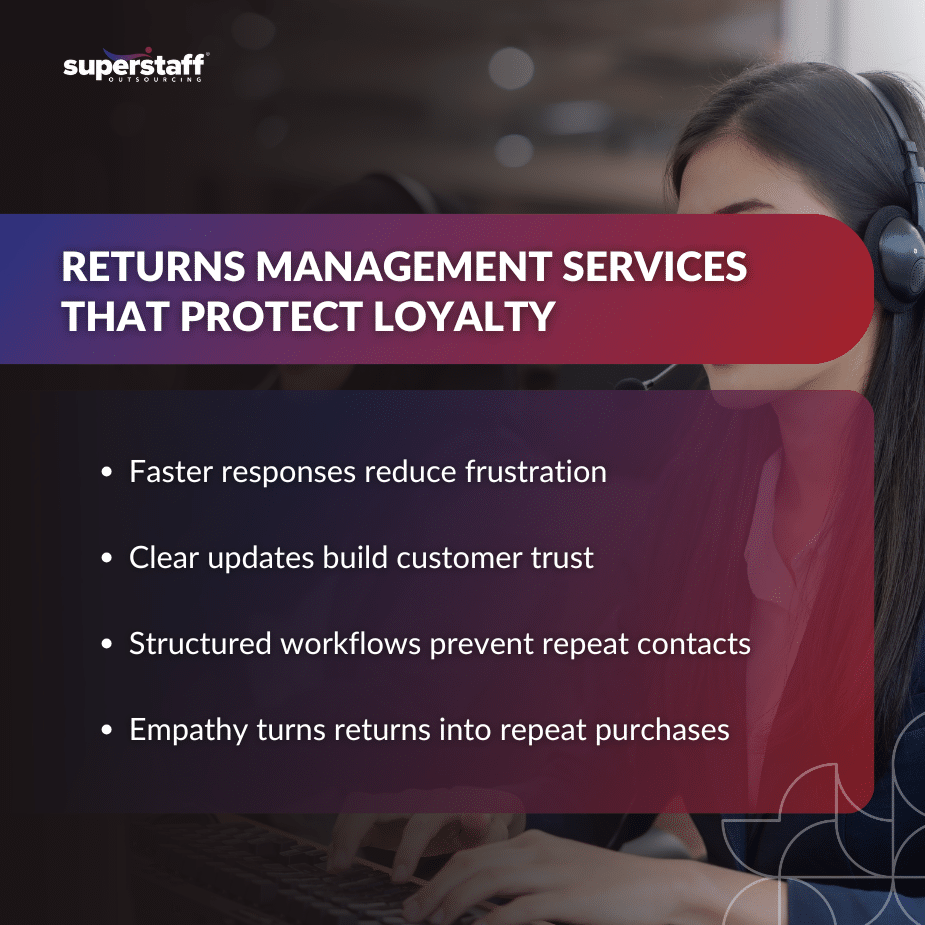 superstaff®
OUTSOURCING

RETURNS MANAGEMENT SERVICES THAT PROTECT LOYALTY

• Faster responses reduce frustration

• Clear updates build customer trust

• Structured workflows prevent repeat contacts

• Empathy turns returns into repeat purchases